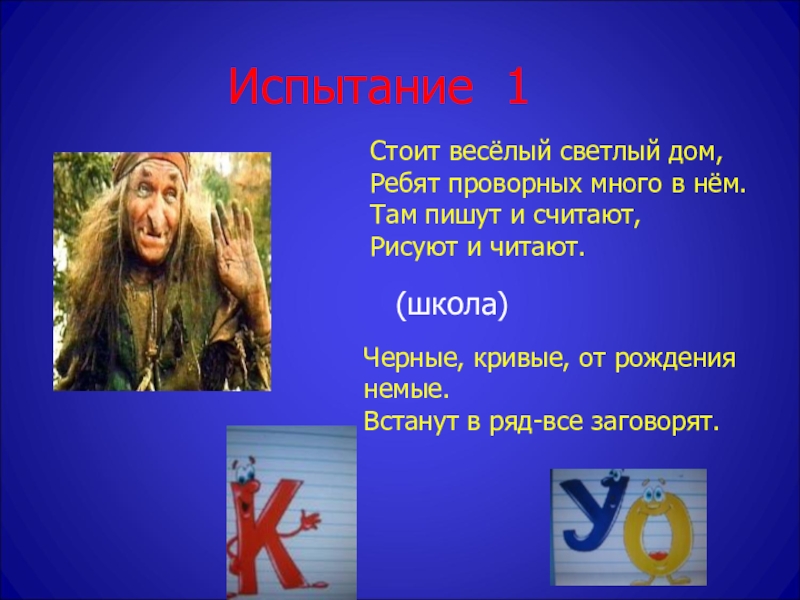 Испытание 1

Стоит весёлый светлый дом,
Ребят проворных много в нём.
Там пишут и считают,
Рисуют и читают.

(школа)

Черные, кривые, от рождения немые.
Встанут в ряд-все заговорят.

К

У О